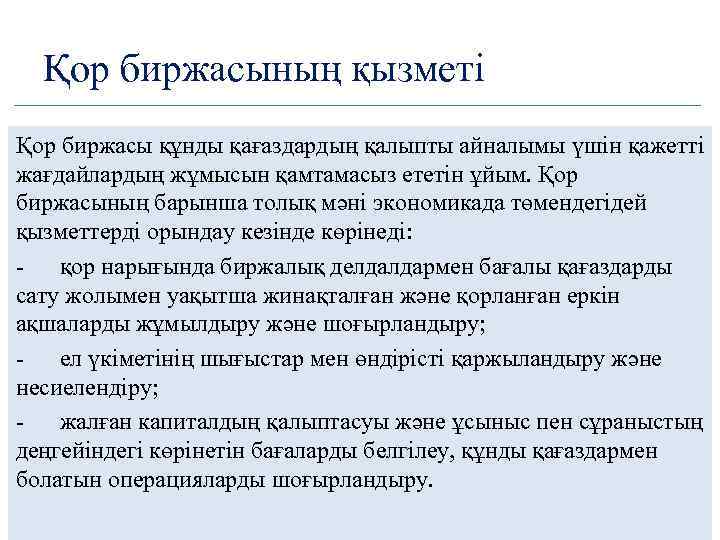 Қор биржасының қызметі

Қор биржасы құнды қағаздардың қалыпты айналымы үшін қажетті жағдайлардың жұмысын қамтамасыз ететін ұйым. Қор биржасының барынша толық мәні экономикада төмендегідей қызметтерді орындау кезінде көрінеді:

- қор нарығында биржалық делдалдармен бағалы қағаздарды сату жолымен уақытша жинақталған және қорланған еркін ақшаларды жұмылдыру және шоғырландыру;

- ел үкіметінің шығыстар мен өндірісті қаржыландыру және несиелендіру;

- жалған капиталдың қалыптасуы және ұсыныс пен сұраныстың деңгейіндегі көрінетін бағаларды белгілеу, құнды қағаздармен болатын операцияларды шоғырландыру.